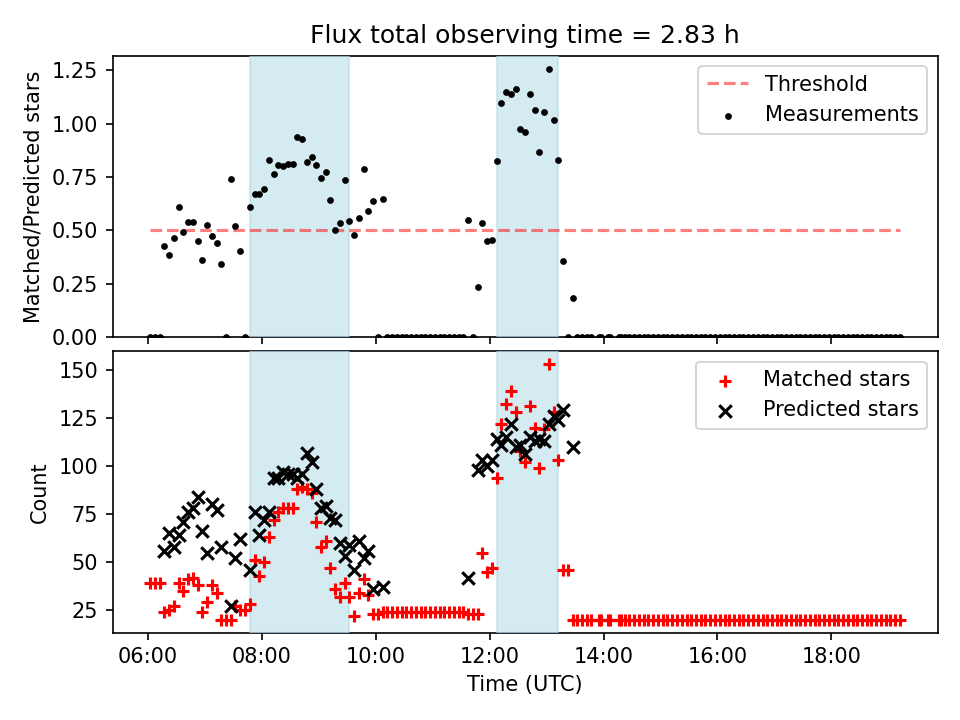 Flux total observing time = 2.83 h

Matched/Predicted stars

1.25
1.00
0.75
0.50
0.25
0.00

Threshold
Measurements

Count

150
125
100
75
50
25

Matched stars
Predicted stars

06:00
08:00
10:00
12:00
14:00
16:00
18:00

Time (UTC)